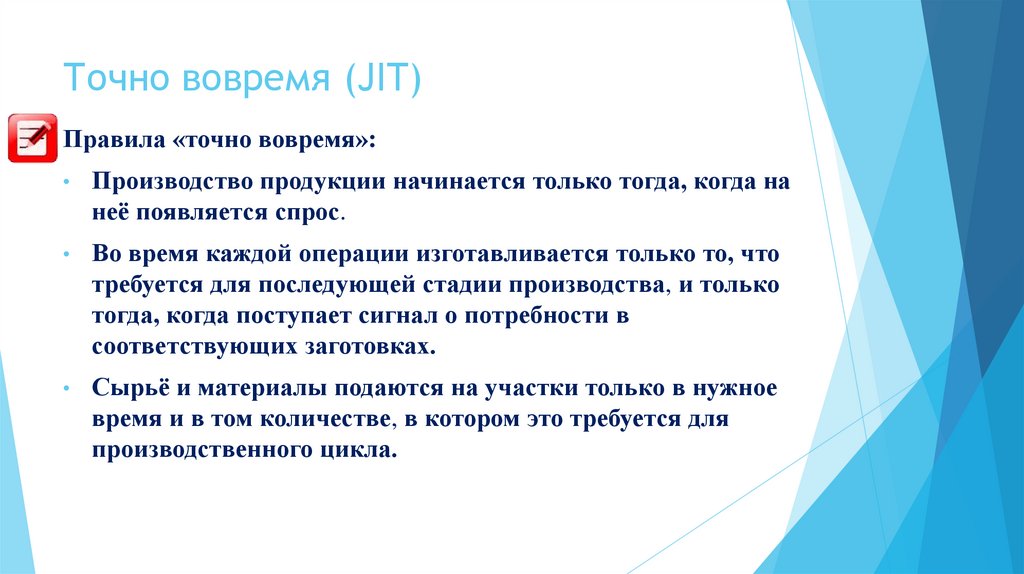 Точно вовремя (JIT)

Правила «точно вовремя»:

• Производство продукции начинается только тогда, когда на неё появляется спрос.

• Во время каждой операции изготавливается только то, что требуется для последующей стадии производства, и только тогда, когда поступает сигнал о потребности в соответствующих заготовках.

• Сырьё и материалы подаются на участки только в нужное время и в том количестве, в котором это требуется для производственного цикла.